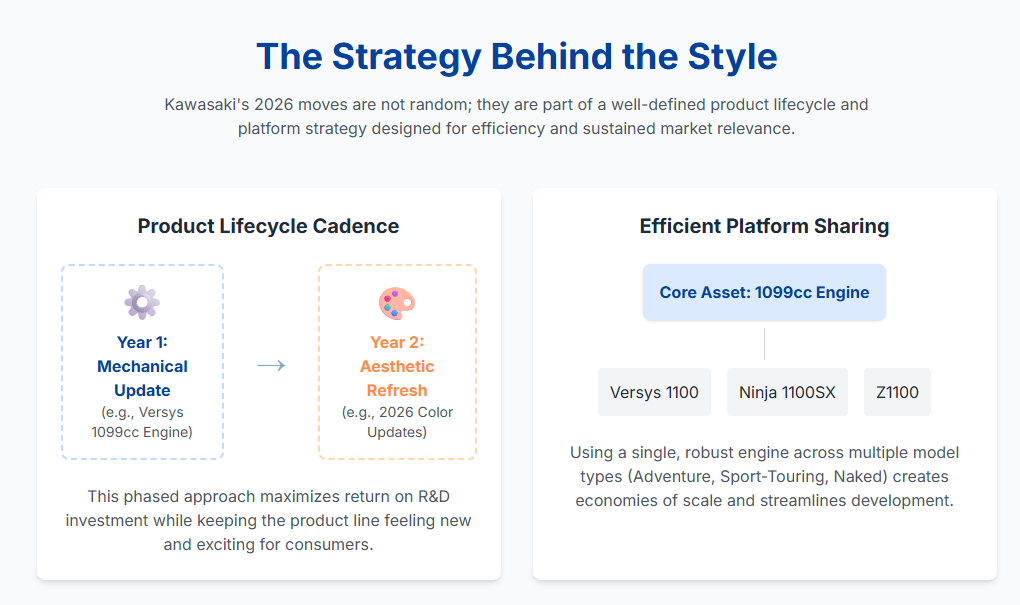 The Strategy Behind the Style

Kawasaki's 2026 moves are not random; they are part of a well-defined product lifecycle and platform strategy designed for efficiency and sustained market relevance.

Product Lifecycle Cadence

Year 1: Mechanical Update
(e.g., Versys 1099cc Engine)

→

Year 2: Aesthetic Refresh
(e.g., 2026 Color Updates)

This phased approach maximizes return on R&D investment while keeping the product line feeling new and exciting for consumers.

Efficient Platform Sharing

Core Asset: 1099cc Engine

Versys 1100

Ninja 1100SX

Z1100

Using a single, robust engine across multiple model types (Adventure, Sport-Touring, Naked) creates economies of scale and streamlines development.